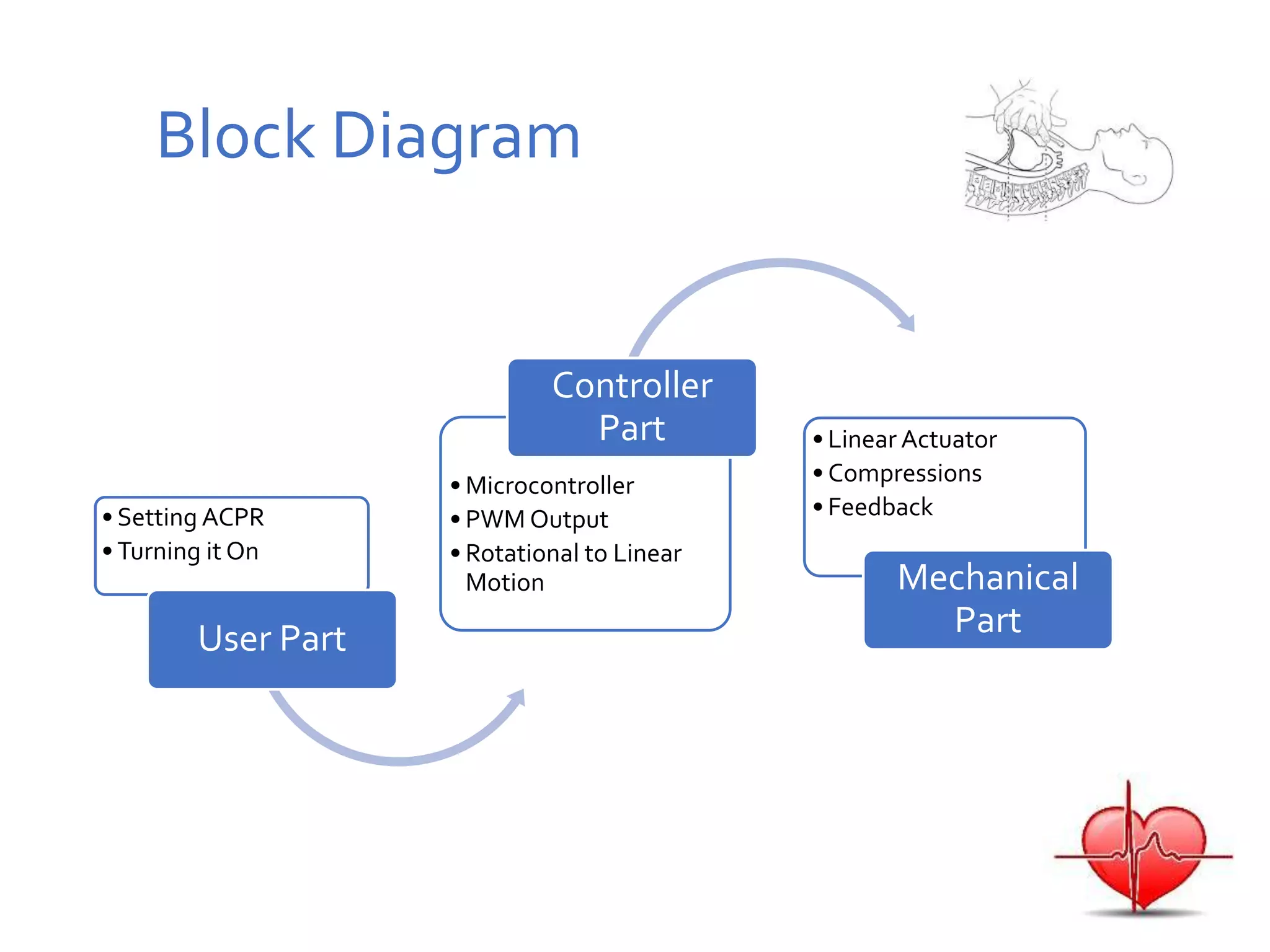 Block Diagram

• Setting ACPR
• Turning it On

User Part

Controller Part

• Microcontroller
• PWM Output
• Rotational to Linear Motion

• Linear Actuator
• Compressions
• Feedback

Mechanical Part